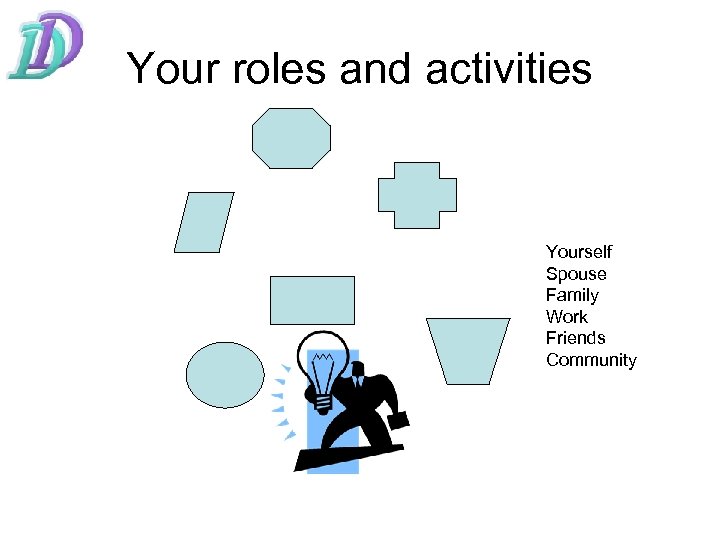 DD

Your roles and activities

Yourself
Spouse
Family
Work
Friends
Community